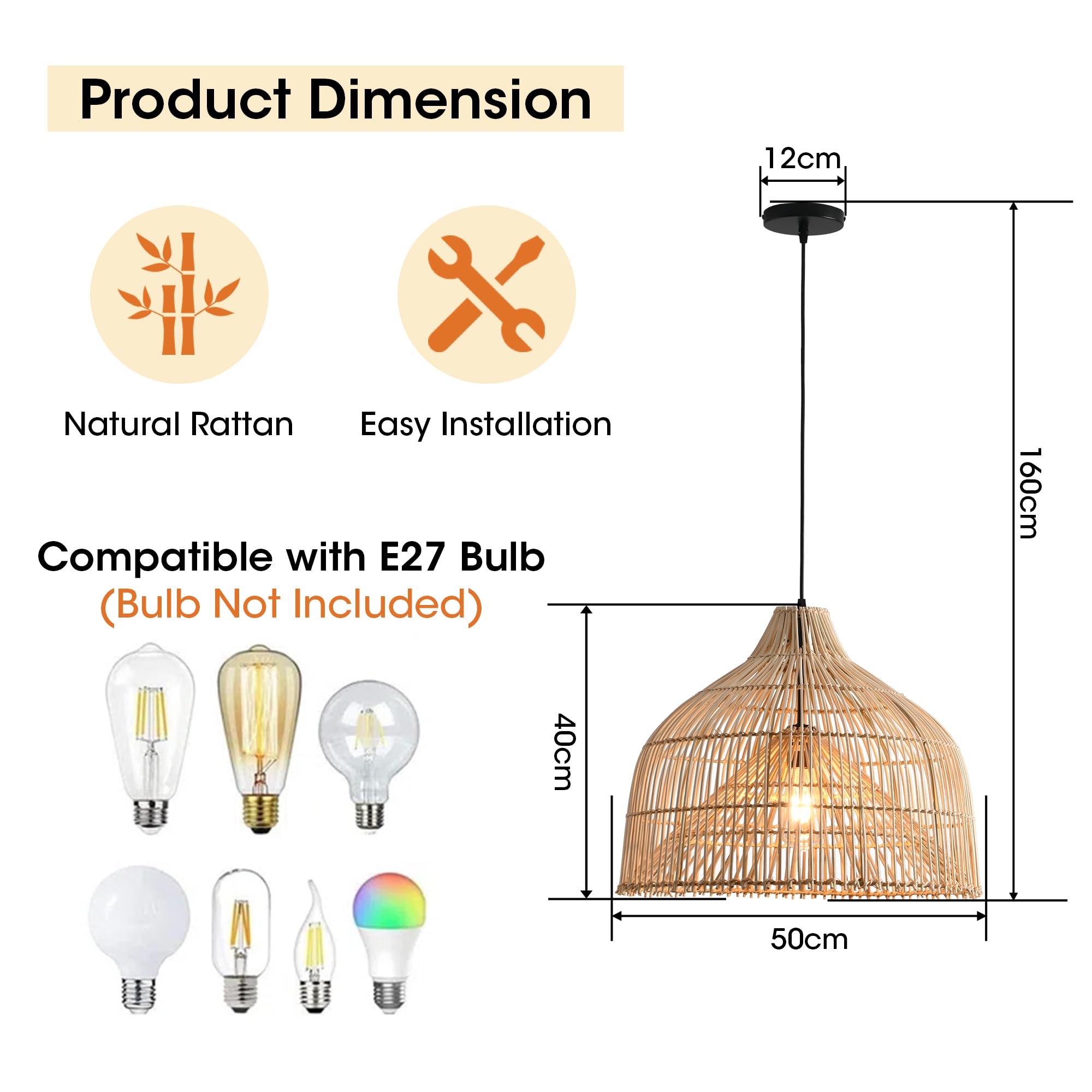 Product Dimension

Natural Rattan

Easy Installation

Compatible with E27 Bulb
(Bulb Not Included)

12cm

160cm

40cm

50cm